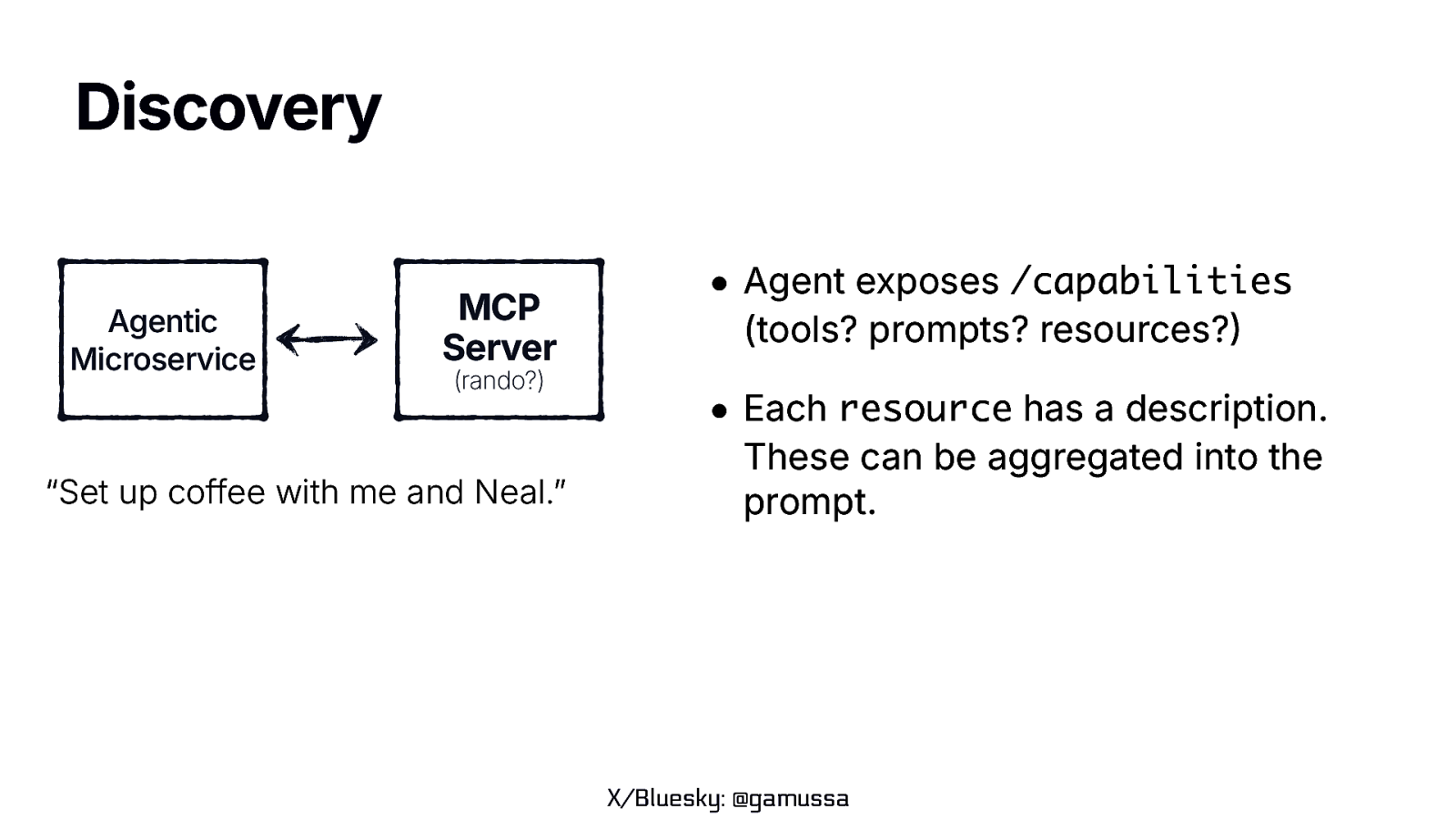 Discovery

Agentic Microservice

MCP Server
(rando?)

"Set up coffee with me and Neal."

• Agent exposes /capabilities (tools? prompts? resources?)

• Each resource has a description. These can be aggregated into the prompt.

X/Bluesky: @gamussa